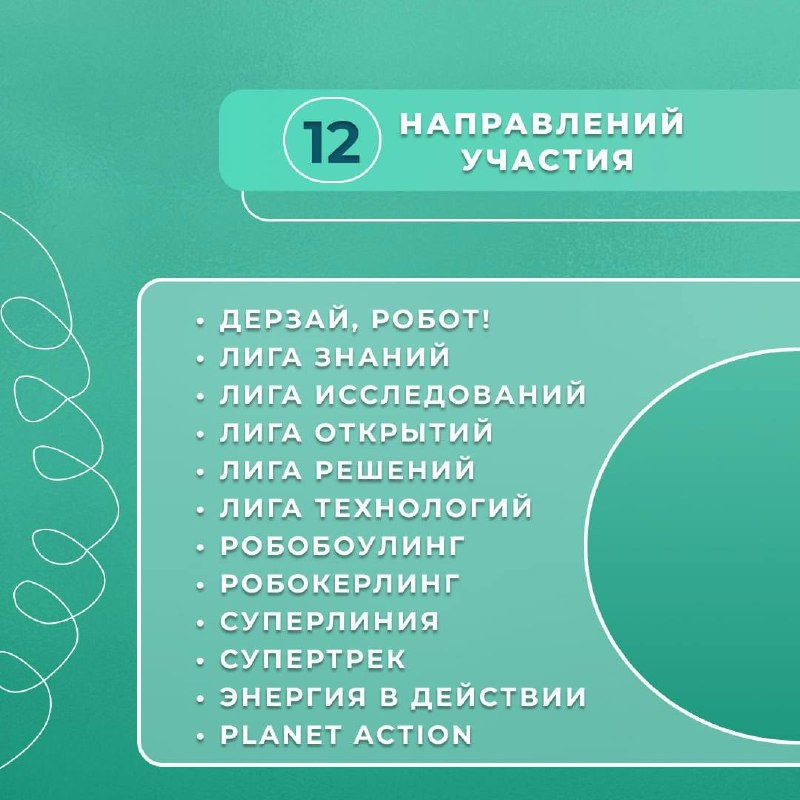 12 НАПРАВЛЕНИЙ УЧАСТИЯ

• ДЕРЗАЙ, РОБОТ!
• ЛИГА ЗНАНИЙ
• ЛИГА ИССЛЕДОВАНИЙ
• ЛИГА ОТКРЫТИЙ
• ЛИГА РЕШЕНИЙ
• ЛИГА ТЕХНОЛОГИЙ
• РОБОБОУЛИНГ
• РОБОКЕРЛИНГ
• СУПЕРЛИНИЯ
• СУПЕРТРЕК
• ЭНЕРГИЯ В ДЕЙСТВИИ
• PLANET ACTION